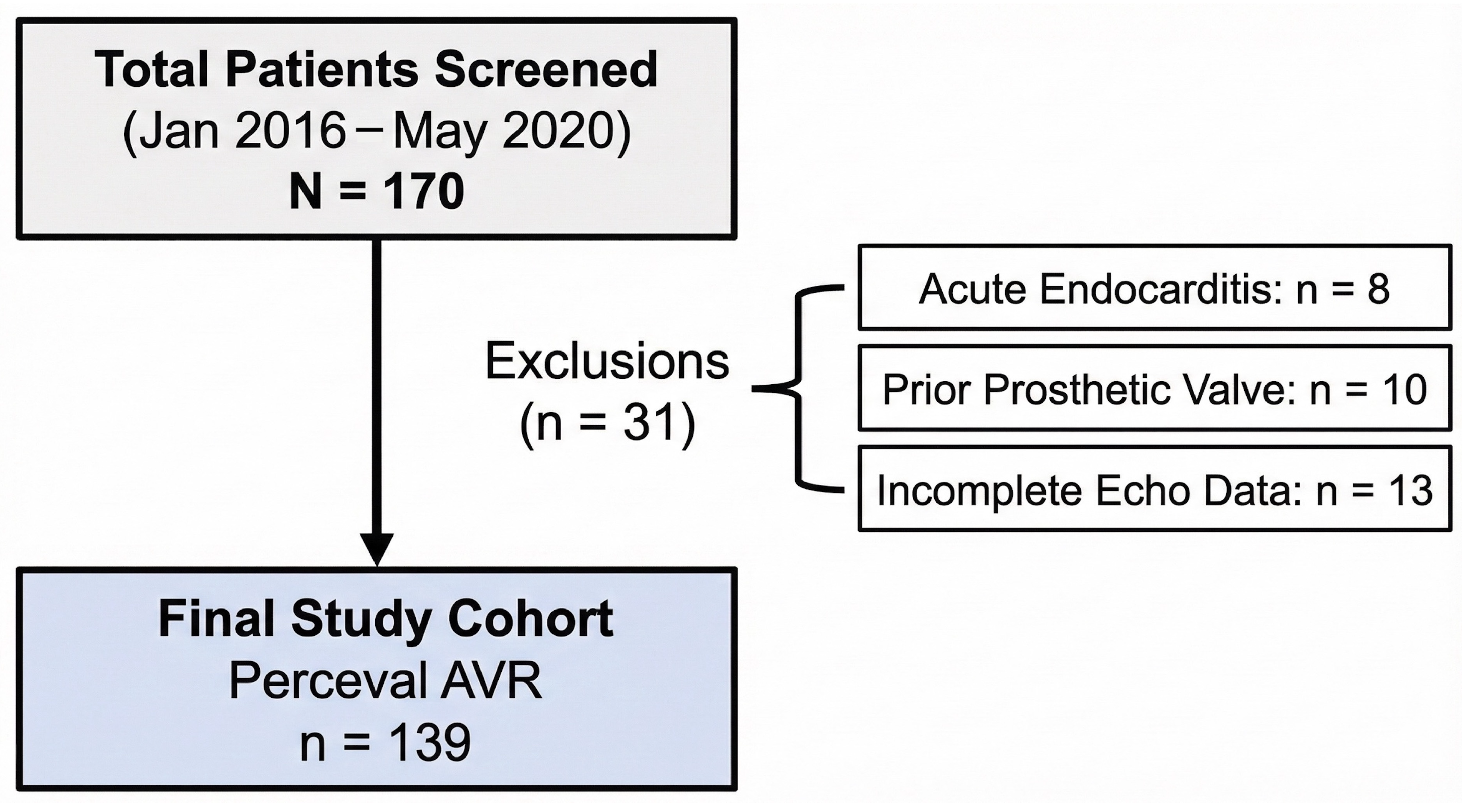 Total Patients Screened
(Jan 2016 – May 2020)
N = 170

Exclusions
(n = 31)

Acute Endocarditis: n = 8

Prior Prosthetic Valve: n = 10

Incomplete Echo Data: n = 13

Final Study Cohort
Perceval AVR
n = 139